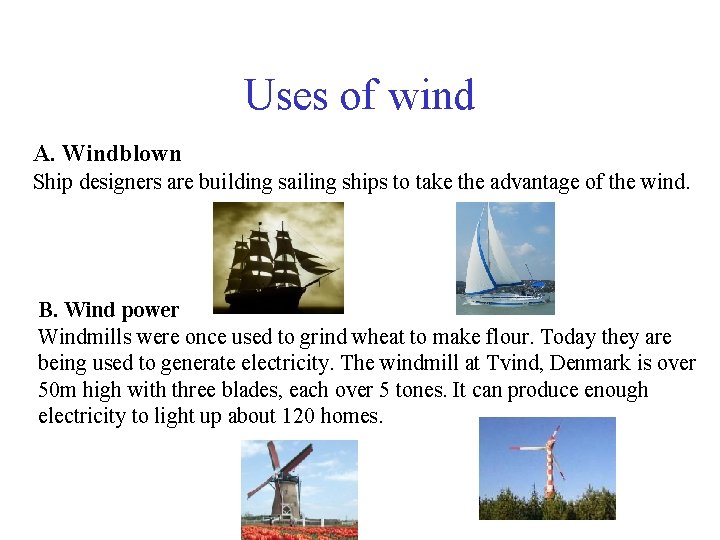 Uses of wind

A. Windblown
Ship designers are building sailing ships to take the advantage of the wind.

B. Wind power
Windmills were once used to grind wheat to make flour. Today they are being used to generate electricity. The windmill at Tvind, Denmark is over 50m high with three blades, each over 5 tones. It can produce enough electricity to light up about 120 homes.